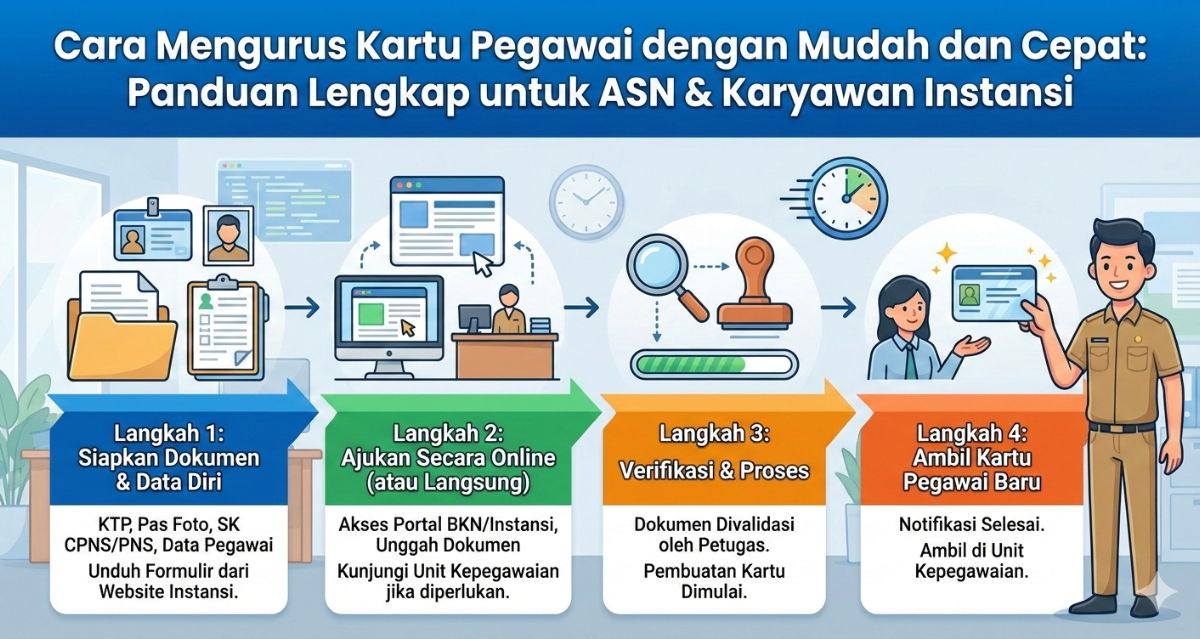 Cara Mengurus Kartu Pegawai dengan Mudah dan Cepat: Panduan Lengkap untuk ASN & Karyawan Instansi

Langkah 1: Siapkan Dokumen & Data Diri

KTP, Pas Foto, SK CPNS/PNS, Data Pegawai

Unduh Formulir dari Website Instansi.

Langkah 2: Ajukan Secara Online (atau Langsung)

Akses Portal BKN/Instansi, Unggah Dokumen

Kunjungi Unit Kepegawaian jika diperlukan.

Langkah 3: Verifikasi & Proses

Dokumen Divalidasi oleh Petugas.

Pembuatan Kartu Dimulai.

Langkah 4: Ambil Kartu Pegawai Baru

Notifikasi Selesai.

Ambil di Unit Kepegawaian.